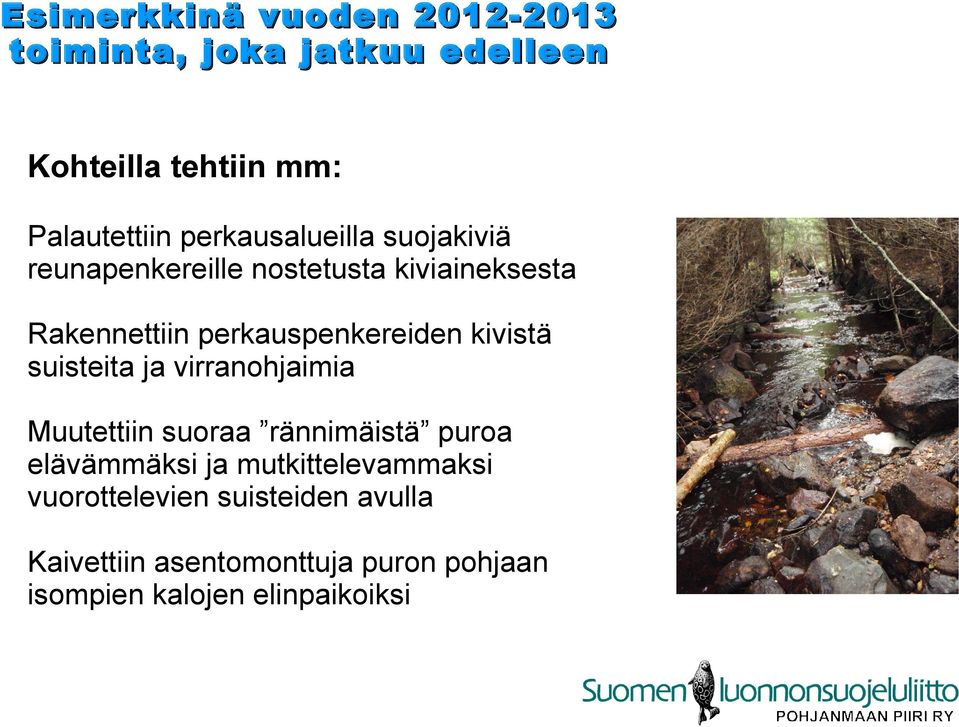 Esimerkkinä vuoden 2012-2013 toiminta, joka jatkuu edelleen

Kohteilla tehtiin mm:

Palautettiin perkausalueilla suojakiviä reunapenkereille nostetusta kiviaineksesta

Rakennettiin perkauspenkereiden kivistä suisteita ja virranohjaimia

Muutettiin suoraa ”rännimäistä” puroa elävämmäksi ja mutkittelevammaksi vuorottelevien suisteiden avulla

Kaivettiin asentomonttuja puron pohjaan isompien kalojen elinpaikoiksi

Suomen luonnonsuojeluliitto
POHJANMAAN PIIRI RY